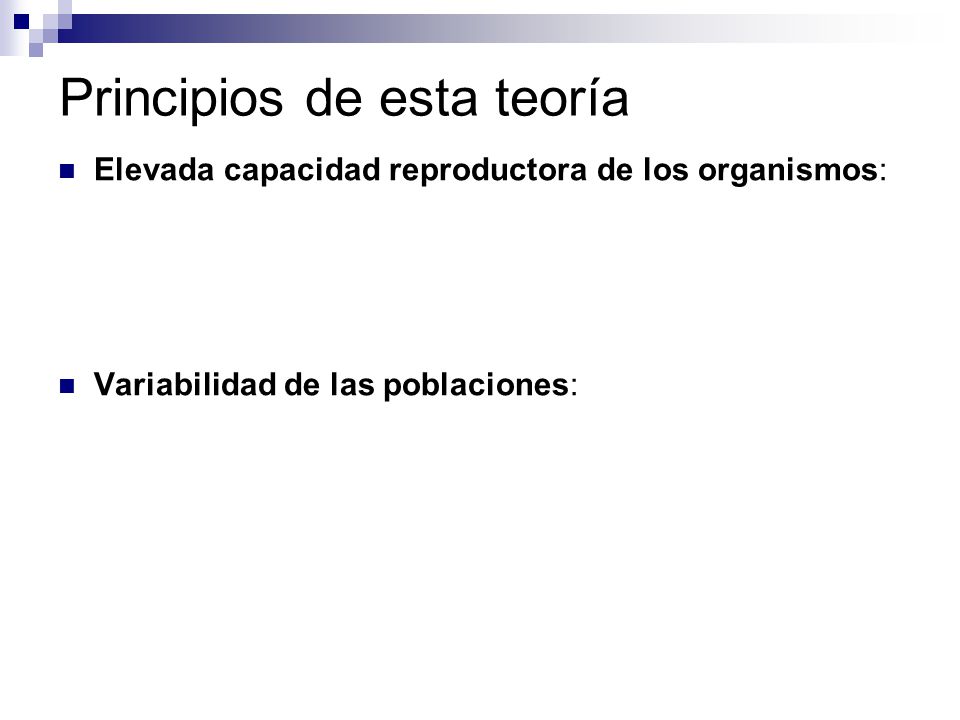 Principios de esta teoría

Elevada capacidad reproductora de los organismos:

Variabilidad de las poblaciones: